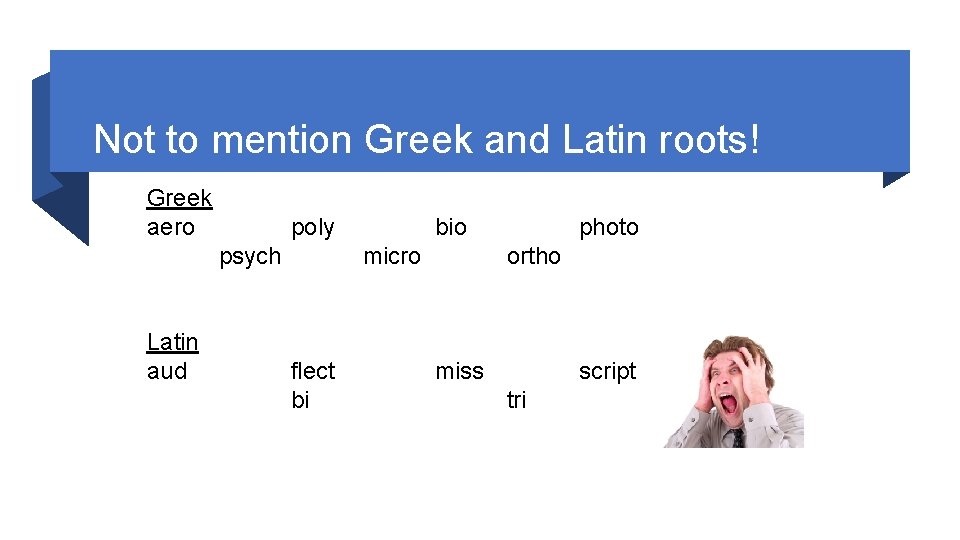 Not to mention Greek and Latin roots!

Greek
aero poly bio photo
psych micro ortho

Latin
aud flect miss script
bi tri